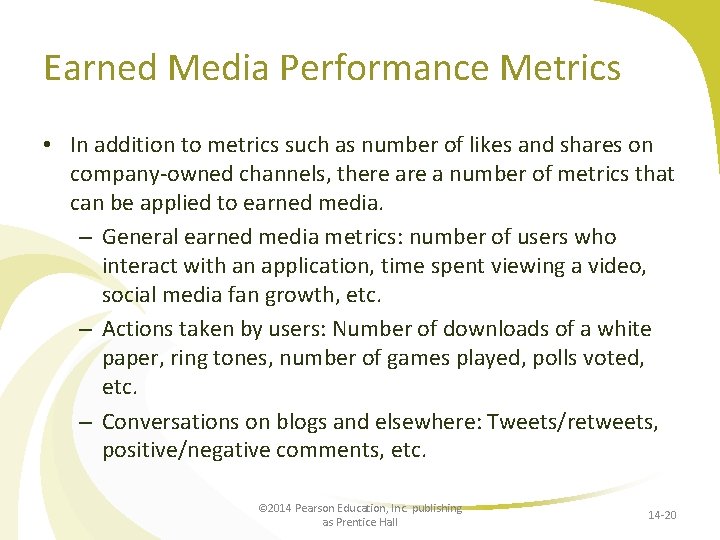 Earned Media Performance Metrics

• In addition to metrics such as number of likes and shares on company-owned channels, there are a number of metrics that can be applied to earned media.

– General earned media metrics: number of users who interact with an application, time spent viewing a video, social media fan growth, etc.

– Actions taken by users: Number of downloads of a white paper, ring tones, number of games played, polls voted, etc.

– Conversations on blogs and elsewhere: Tweets/retweets, positive/negative comments, etc.

©2014 Pearson Education, Inc. publishing as Prentice Hall

14-20